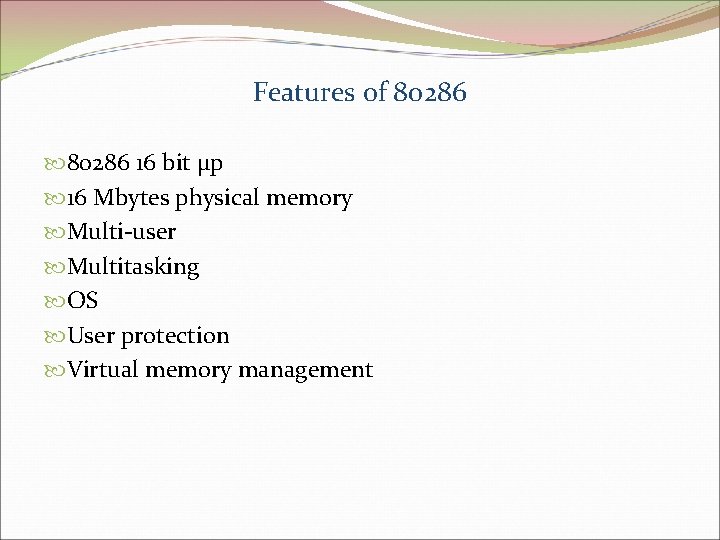 Features of 80286

80286 16 bit µp
16 Mbytes physical memory
Multi-user
Multitasking
OS
User protection
Virtual memory management